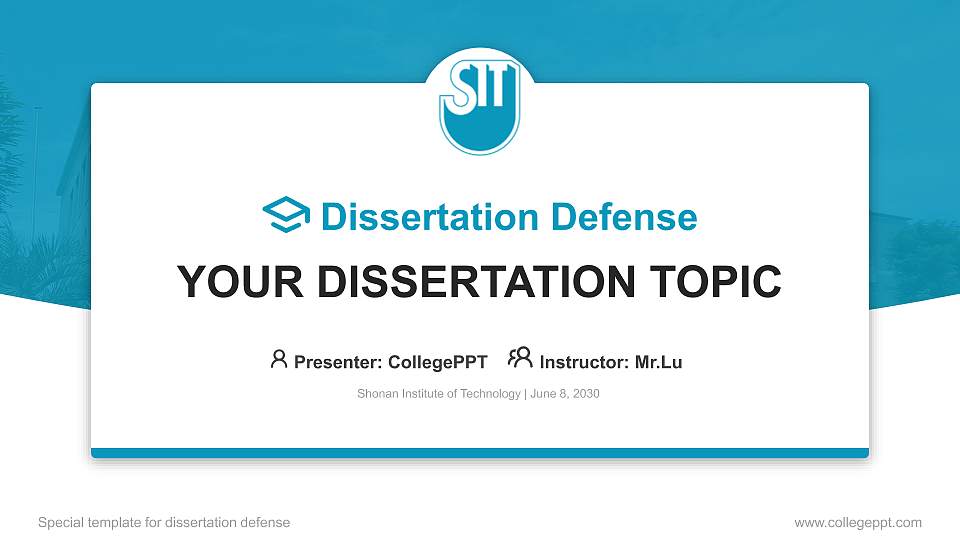 SIT

Dissertation Defense

YOUR DISSERTATION TOPIC

Presenter: CollegePPT Instructor: Mr.Lu

Shonan Institute of Technology | June 8, 2030

Special template for dissertation defense

www.collegeppt.com